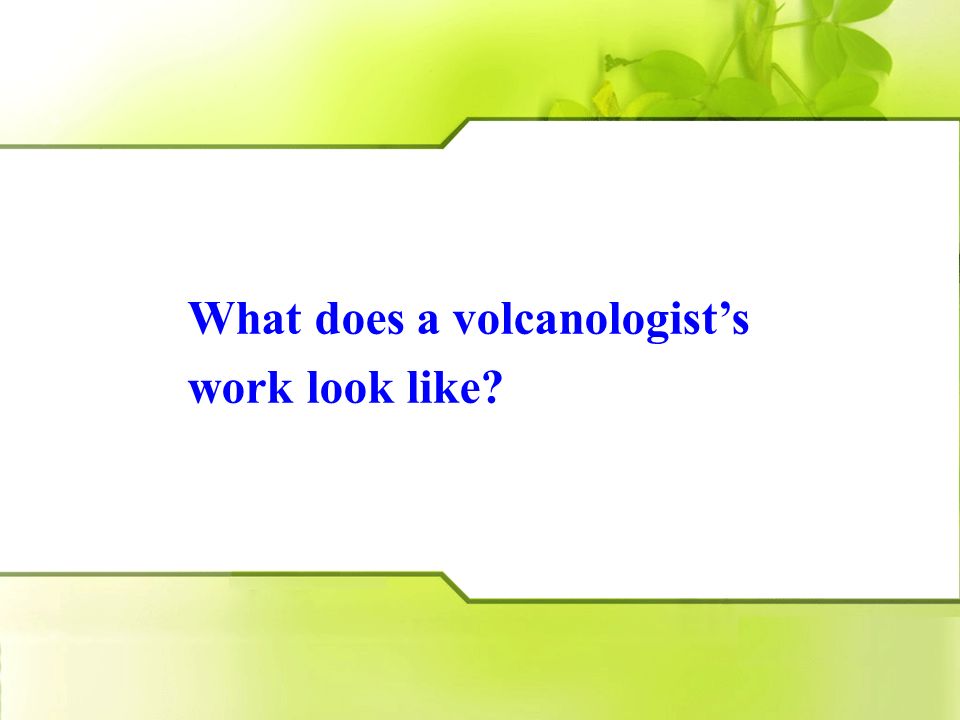 What does a volcanologist’s work look like?